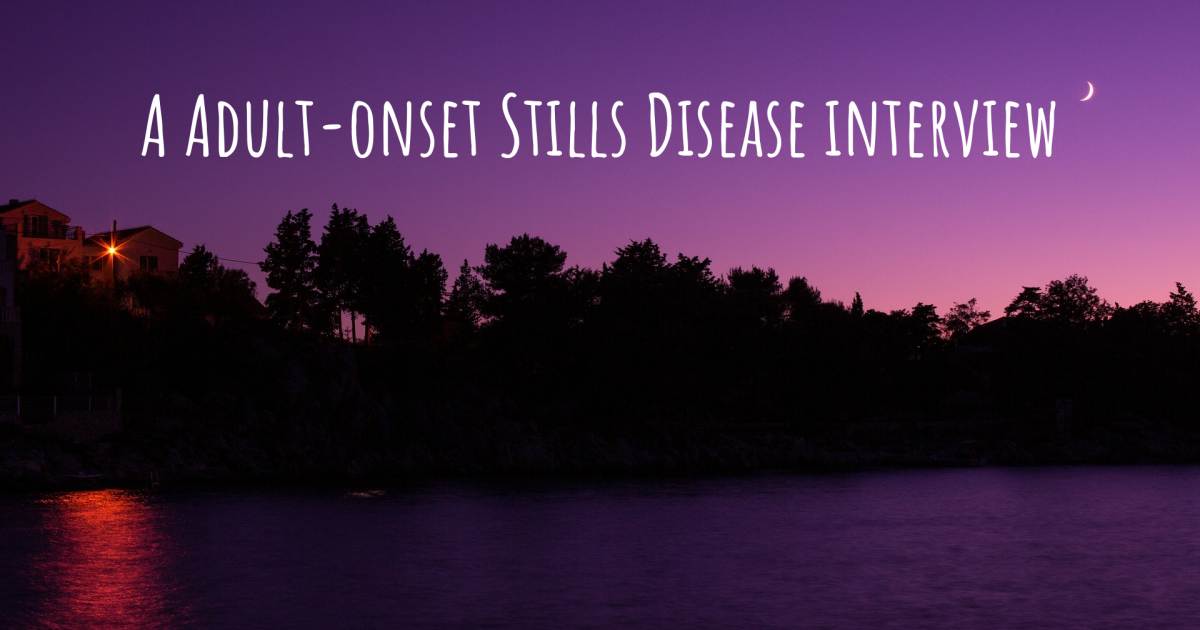 A Adult-onset Stills Disease interview